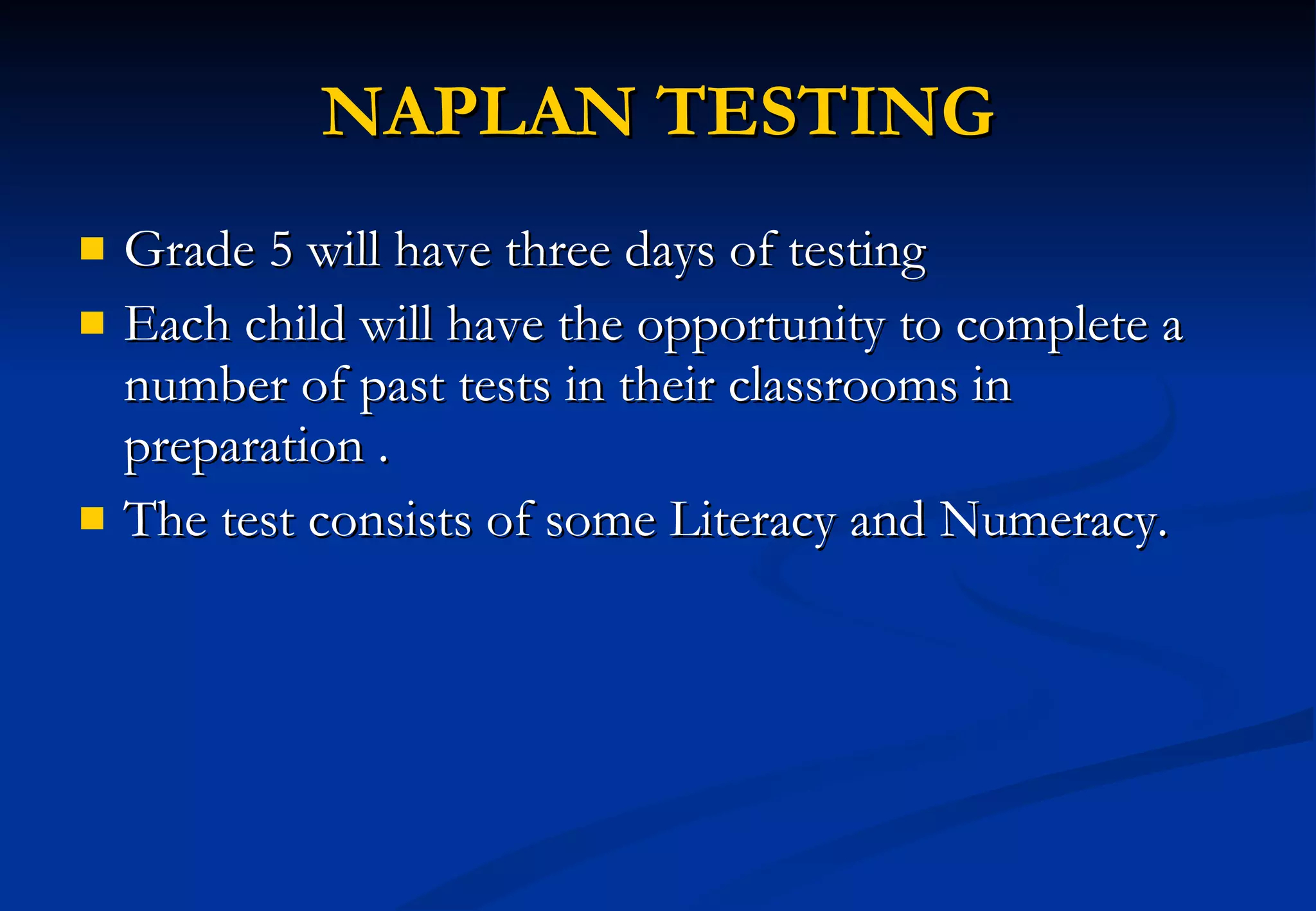 NAPLAN TESTING

- Grade 5 will have three days of testing
- Each child will have the opportunity to complete a number of past tests in their classrooms in preparation .
- The test consists of some Literacy and Numeracy.